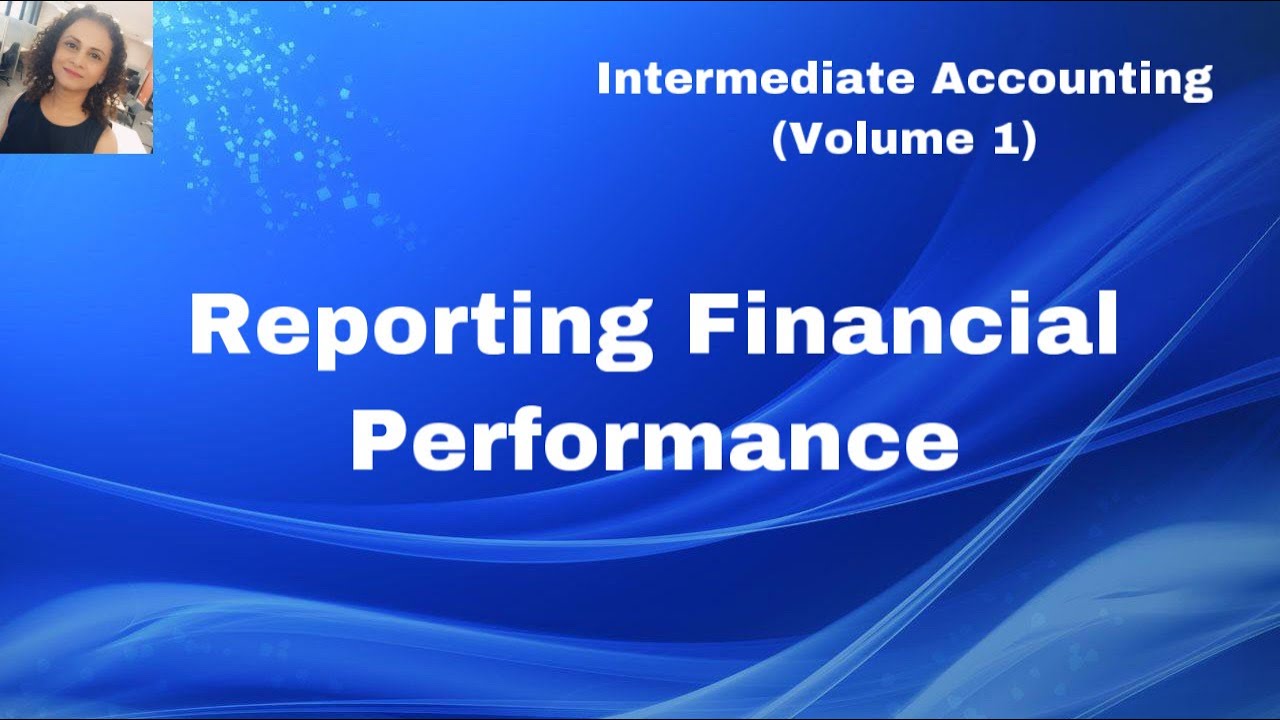 Intermediate Accounting
(Volume 1)

Reporting Financial Performance